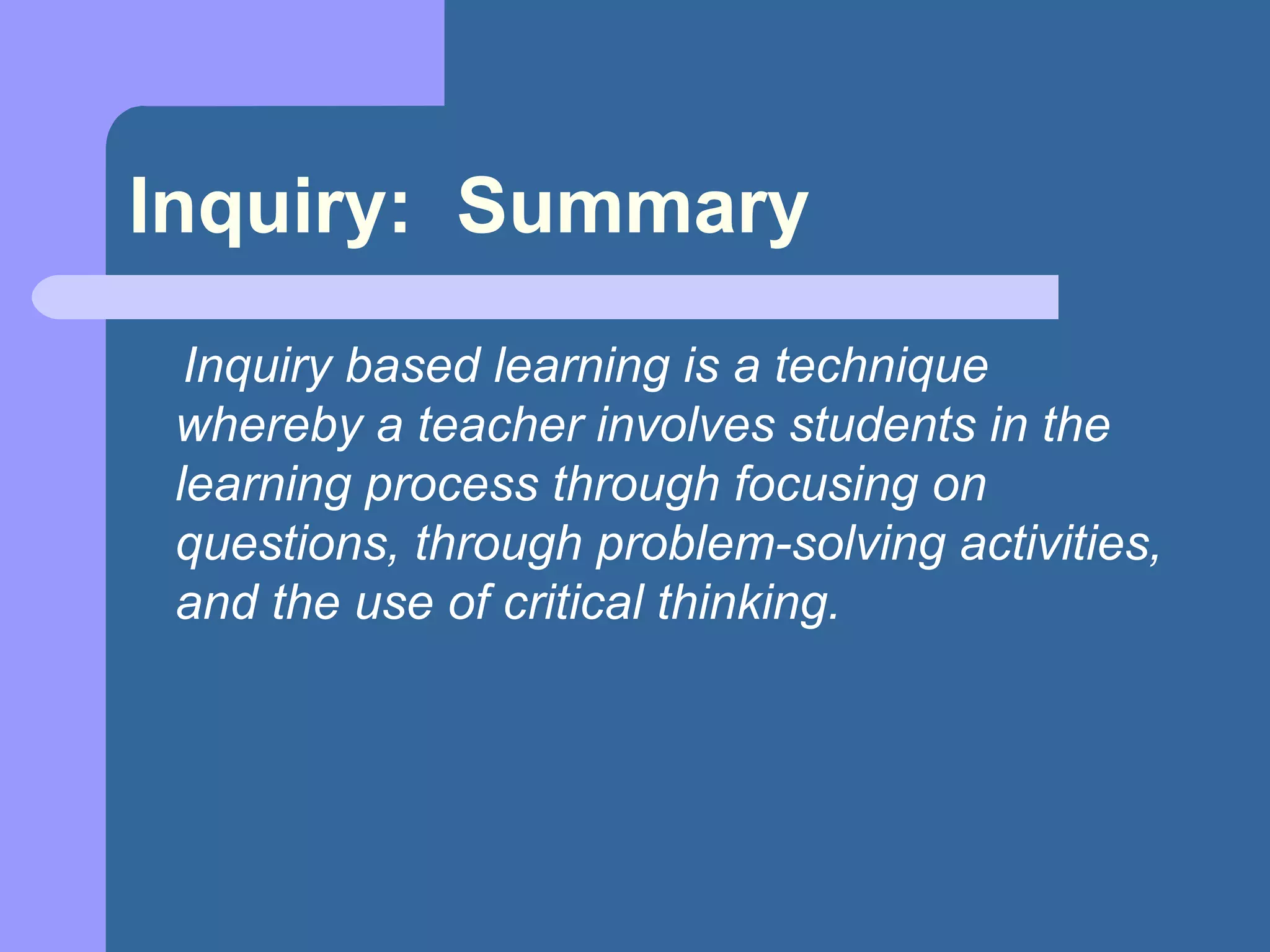 Inquiry:  Summary

Inquiry based learning is a technique whereby a teacher involves students in the learning process through focusing on questions, through problem-solving activities, and the use of critical thinking.